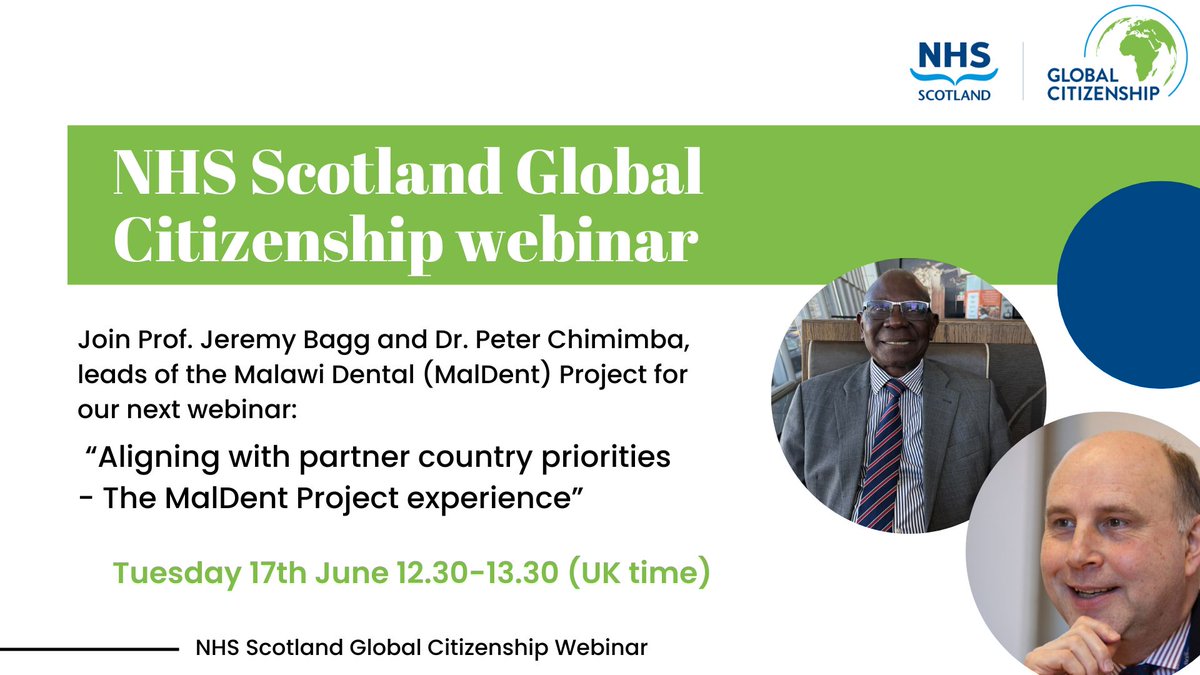 NHS SCOTLAND

GLOBAL CITIZENSHIP

NHS Scotland Global Citizenship webinar

Join Prof. Jeremy Bagg and Dr. Peter Chimimba, leads of the Malawi Dental (MalDent) Project for our next webinar:

“Aligning with partner country priorities - The MalDent Project experience”

Tuesday 17th June 12.30-13.30 (UK time)

NHS Scotland Global Citizenship Webinar